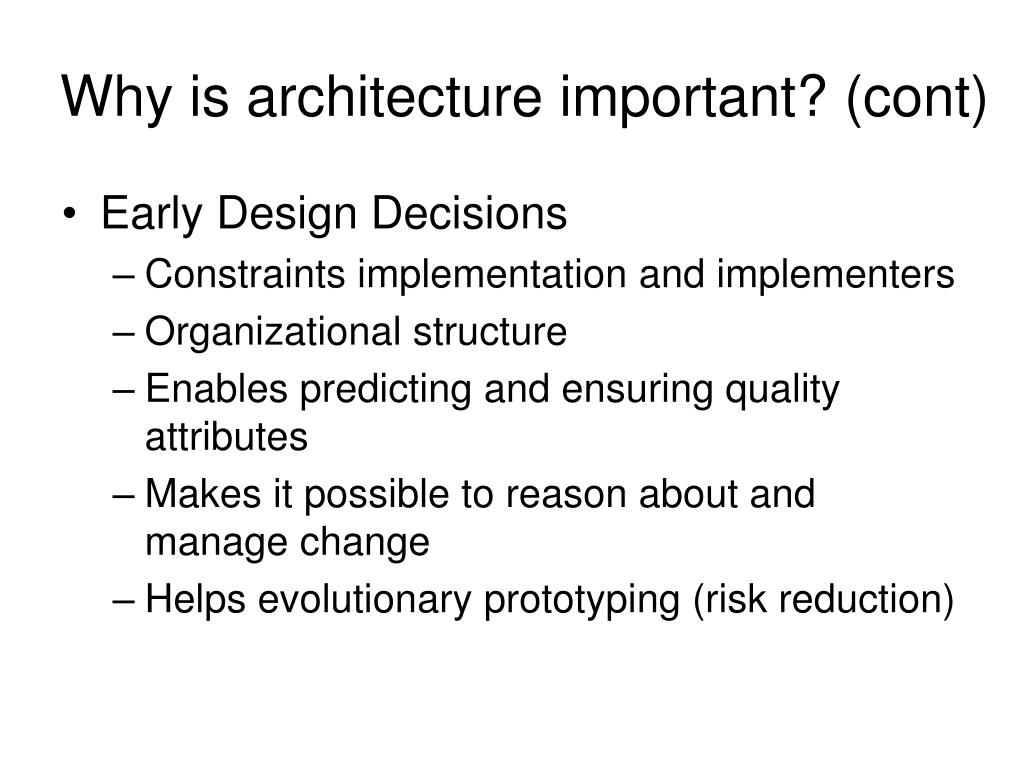 Why is architecture important? (cont)

• Early Design Decisions
– Constraints implementation and implementers
– Organizational structure
– Enables predicting and ensuring quality attributes
– Makes it possible to reason about and manage change
– Helps evolutionary prototyping (risk reduction)